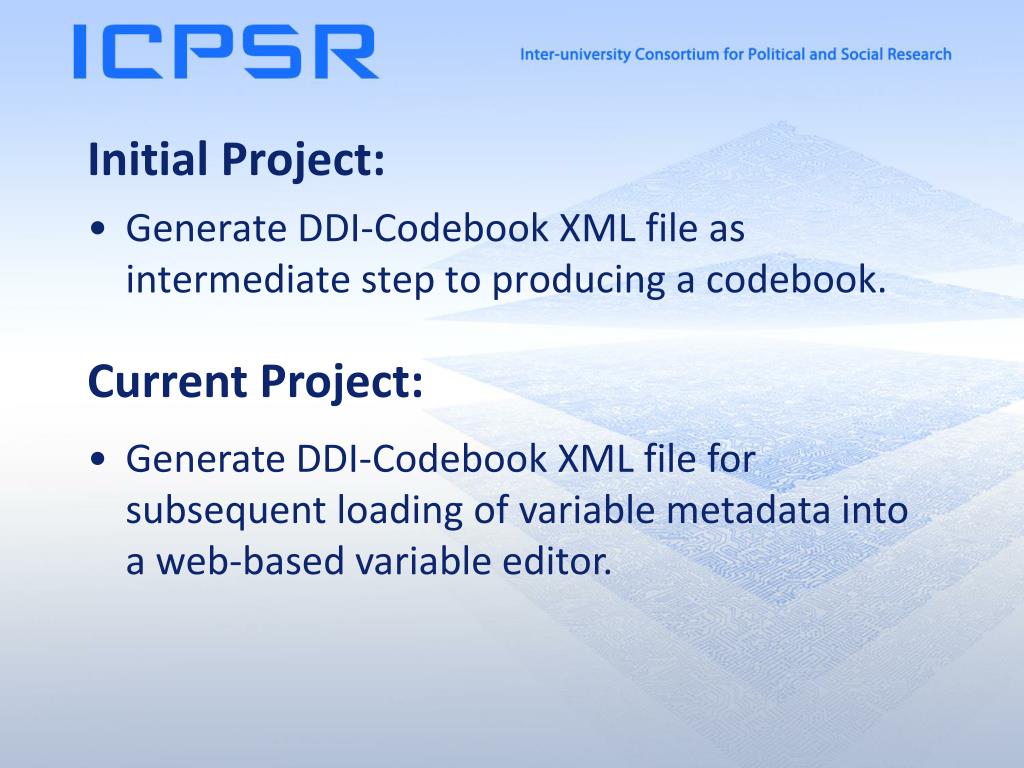 ICPSR

Inter-university Consortium for Political and Social Research

Initial Project:

• Generate DDI-Codebook XML file as intermediate step to producing a codebook.

Current Project:

• Generate DDI-Codebook XML file for subsequent loading of variable metadata into a web-based variable editor.